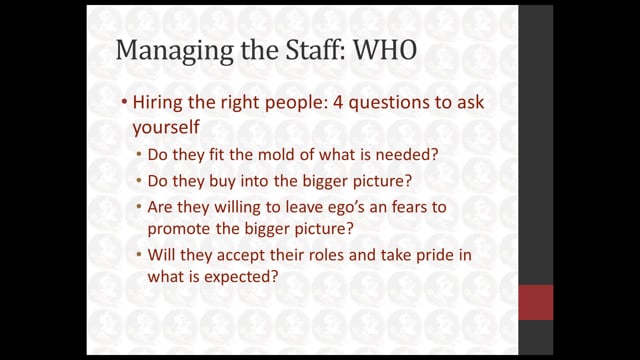 Managing the Staff: WHO

• Hiring the right people: 4 questions to ask yourself
  • Do they fit the mold of what is needed?
  • Do they buy into the bigger picture?
  • Are they willing to leave ego's an fears to promote the bigger picture?
  • Will they accept their roles and take pride in what is expected?